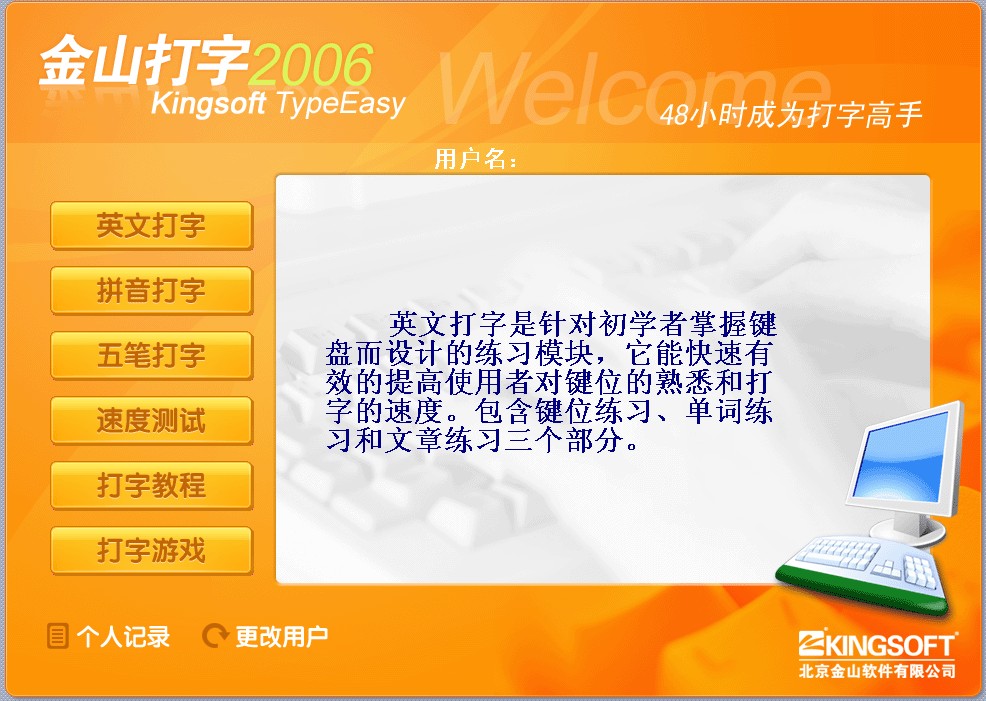 金山打字2006
Kingsoft TypeEasy
Welcome
48小时成为打字高手

用户名：

英文打字
拼音打字
五笔打字
速度测试
打字教程
打字游戏

英文打字是针对初学者掌握键盘而设计的练习模块，它能快速有效的提高使用者对键位的熟悉和打字的速度。包含键位练习、单词练习和文章练习三个部分。

个人记录
更改用户

KINGSOFT
北京金山软件有限公司